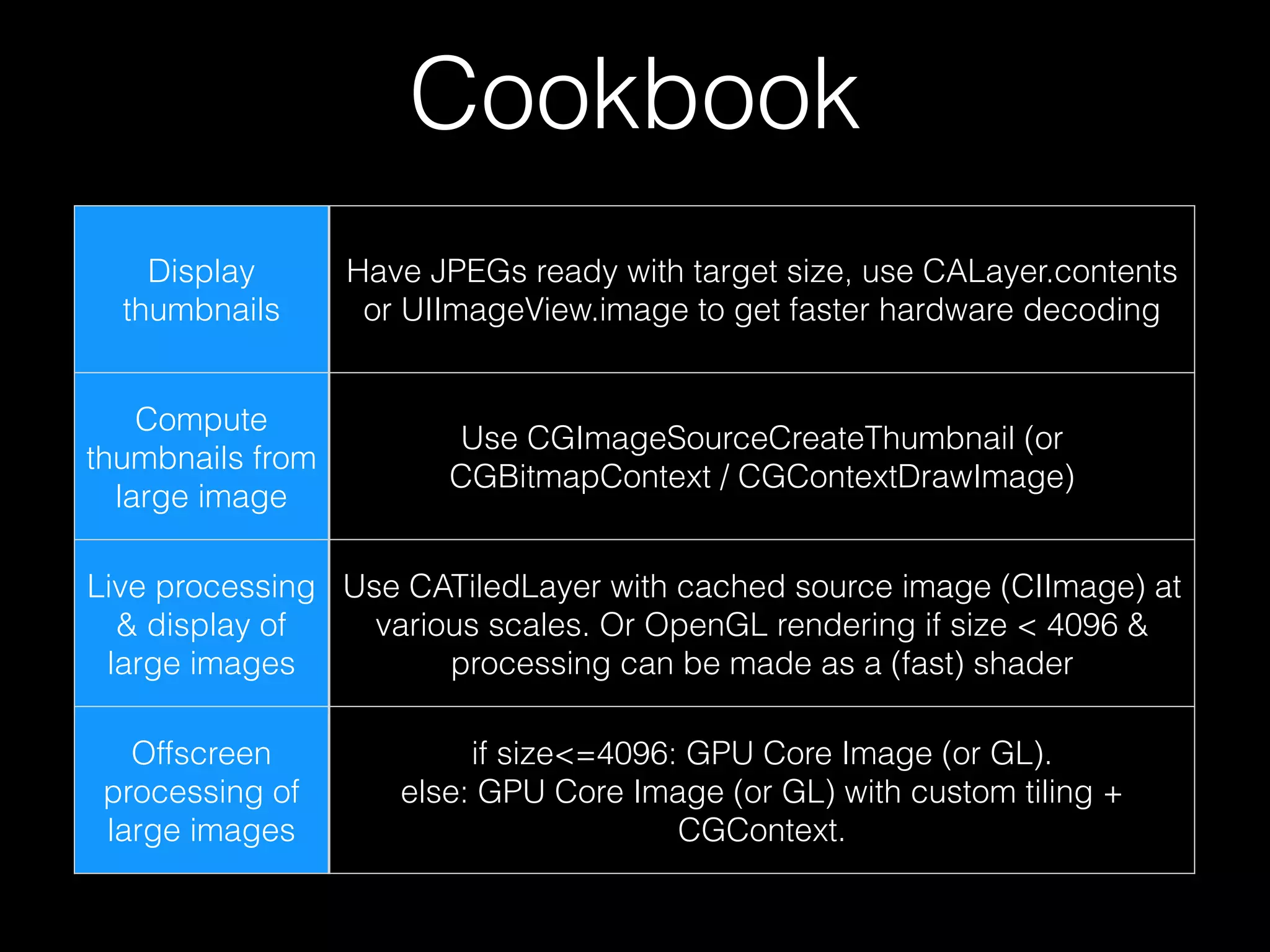 Cookbook

| | |
|---|---|
| Display thumbnails | Have JPEGs ready with target size, use CALayer.contents or UIImageView.image to get faster hardware decoding |
| Compute thumbnails from large image | Use CGImageSourceCreateThumbnail (or CGBitmapContext / CGContextDrawImage) |
| Live processing & display of large images | Use CATiledLayer with cached source image (CIImage) at various scales. Or OpenGL rendering if size < 4096 & processing can be made as a (fast) shader |
| Offscreen processing of large images | if size<=4096: GPU Core Image (or GL). else: GPU Core Image (or GL) with custom tiling + CGContext. |